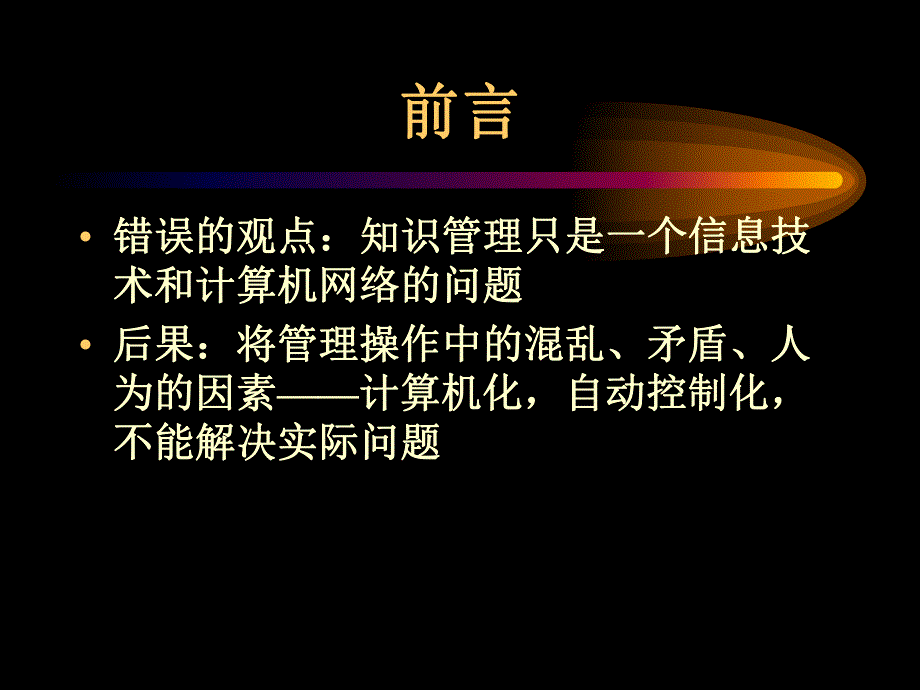 前言

• 错误的观点：知识管理只是一个信息技术和计算机网络的问题
• 后果：将管理操作中的混乱、矛盾、人为的因素——计算机化，自动控制化，不能解决实际问题